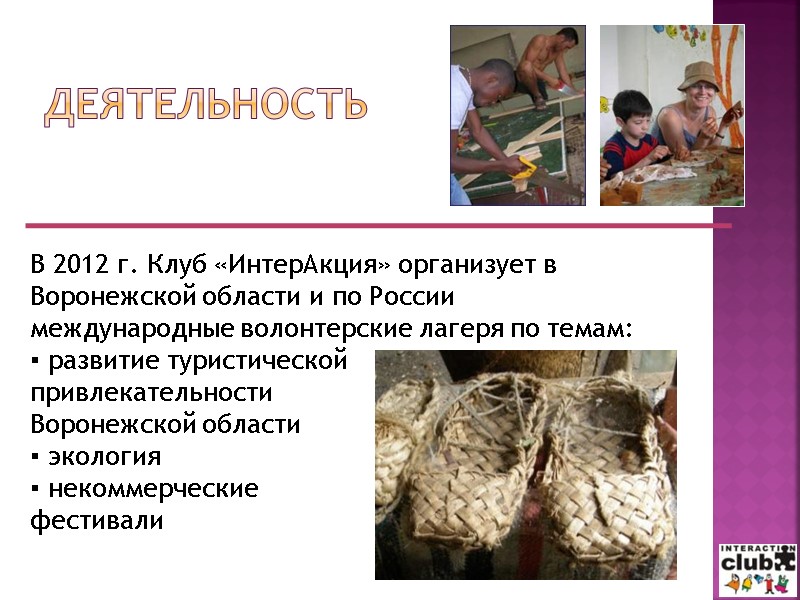 ДЕЯТЕЛЬНОСТЬ

В 2012 г. Клуб «ИнтерАкция» организует в Воронежской области и по России международные волонтерские лагеря по темам:
▪ развитие туристической привлекательности Воронежской области
▪ экология
▪ некоммерческие фестивали

INTERACTION club